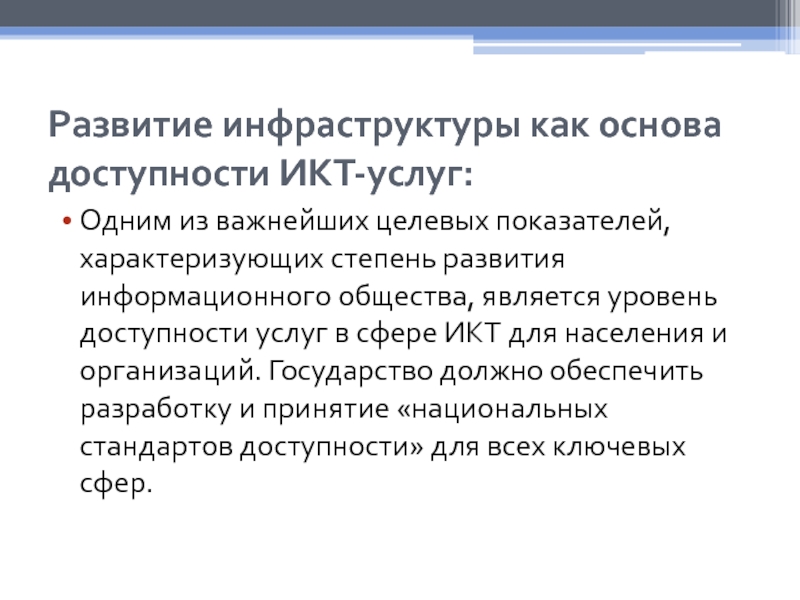 Развитие инфраструктуры как основа доступности ИКТ-услуг:

• Одним из важнейших целевых показателей, характеризующих степень развития информационного общества, является уровень доступности услуг в сфере ИКТ для населения и организаций. Государство должно обеспечить разработку и принятие «национальных стандартов доступности» для всех ключевых сфер.